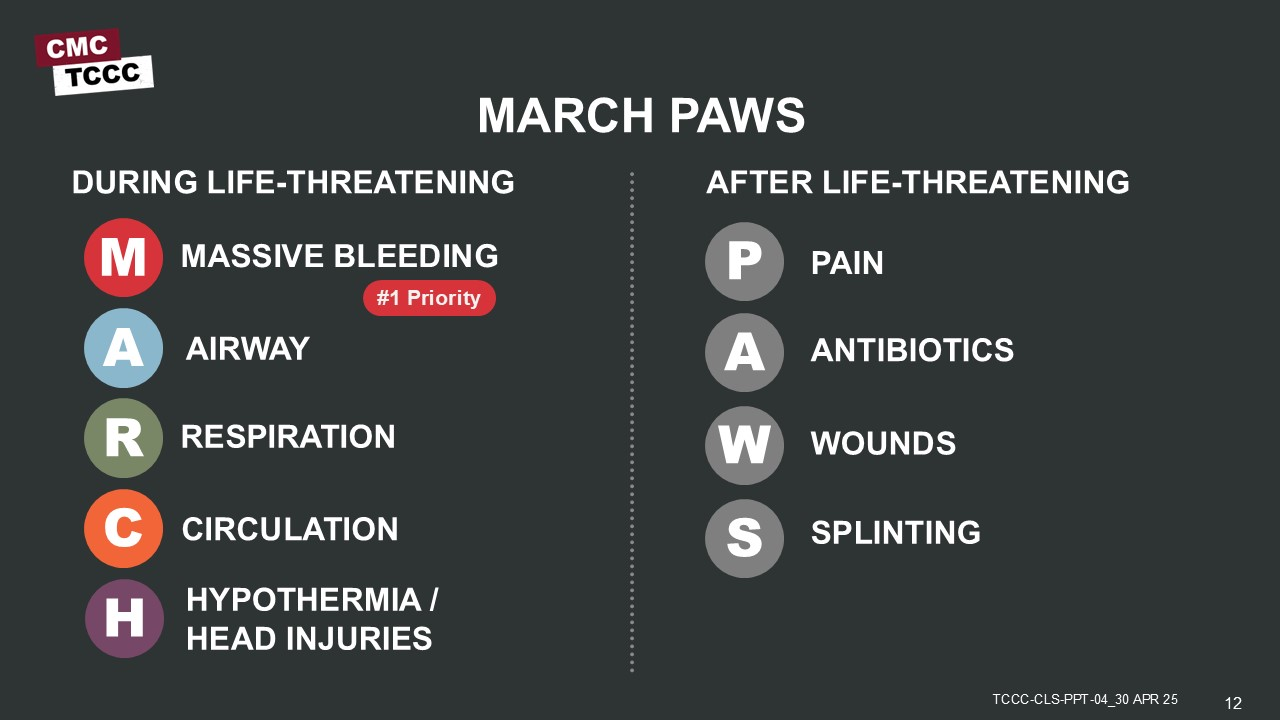 CMC
TCCC

MARCH PAWS

DURING LIFE-THREATENING

M MASSIVE BLEEDING
#1 Priority

A AIRWAY

R RESPIRATION

C CIRCULATION

H HYPOTHERMIA / HEAD INJURIES

AFTER LIFE-THREATENING

P PAIN

A ANTIBIOTICS

W WOUNDS

S SPLINTING

TCCC-CLS-PPT-04_30 APR 25

12